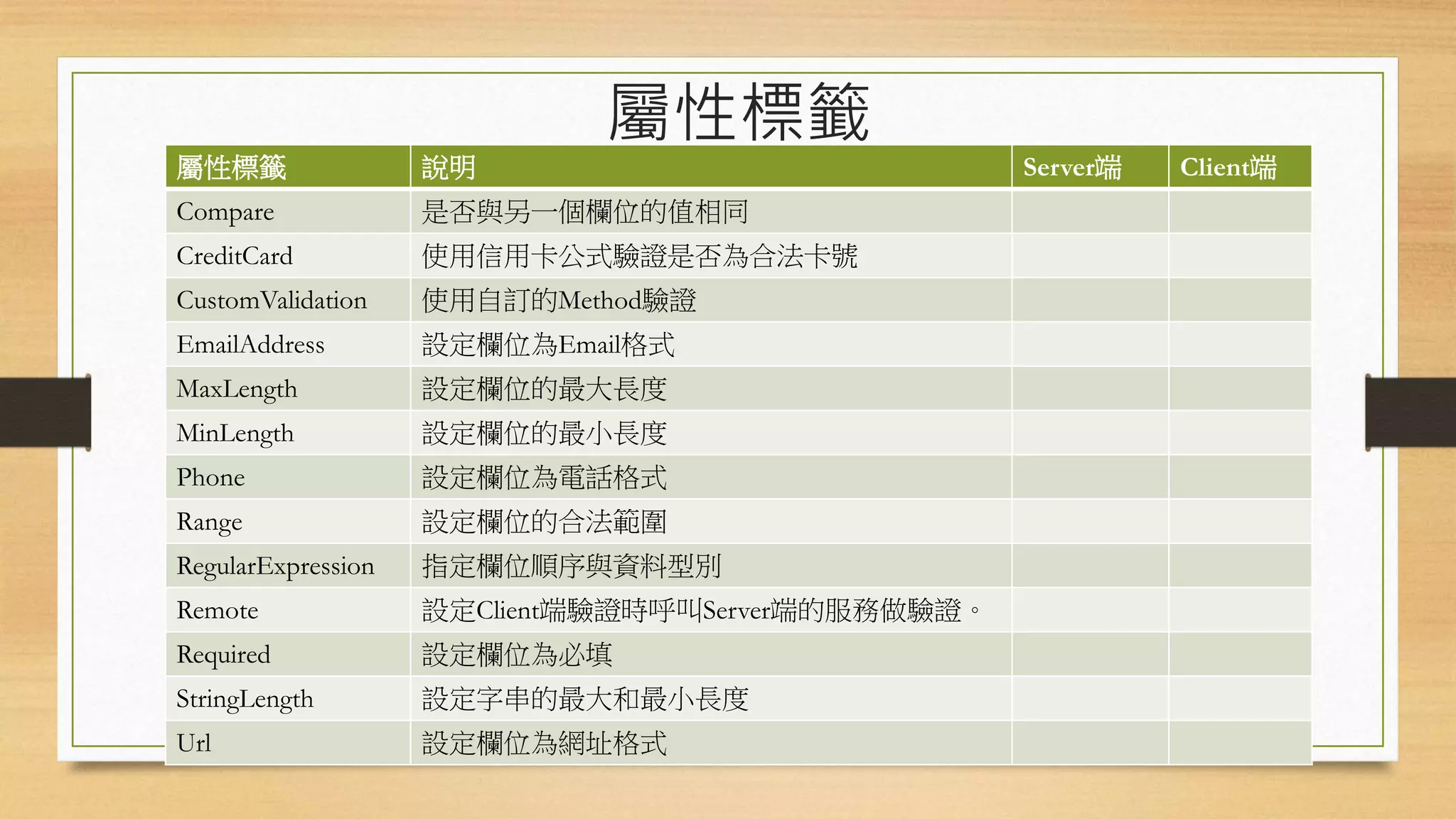 屬性標籤

| 屬性標籤 | 說明 | Server端 | Client端 |
|---|---|---|---|
| Compare | 是否與另一個欄位的值相同 | | |
| CreditCard | 使用信用卡公式驗證是否為合法卡號 | | |
| CustomValidation | 使用自訂的Method驗證 | | |
| EmailAddress | 設定欄位為Email格式 | | |
| MaxLength | 設定欄位的最大長度 | | |
| MinLength | 設定欄位的最小長度 | | |
| Phone | 設定欄位為電話格式 | | |
| Range | 設定欄位的合法範圍 | | |
| RegularExpression | 指定欄位順序與資料型別 | | |
| Remote | 設定Client端驗證時呼叫Server端的服務做驗證。 | | |
| Required | 設定欄位為必填 | | |
| StringLength | 設定字串的最大和最小長度 | | |
| Url | 設定欄位為網址格式 | | |